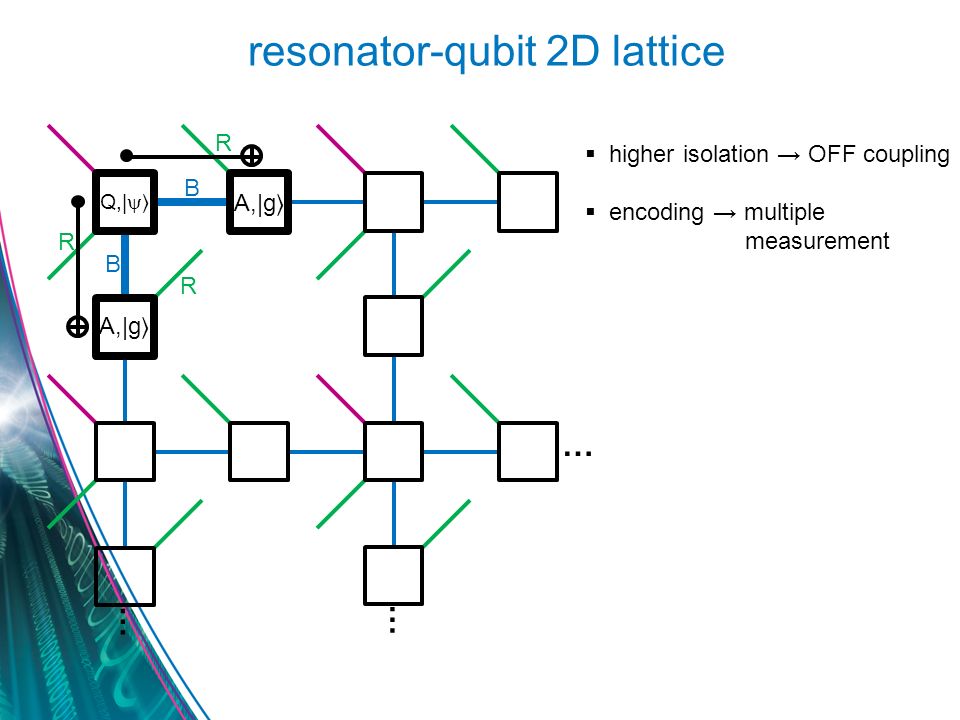 resonator-qubit 2D lattice

R

$Q,|\psi\rangle$

B

$A,|g\rangle$

R

B

R

$A,|g\rangle$

...

⋮

⋮

▪ higher isolation → OFF coupling

▪ encoding → multiple measurement